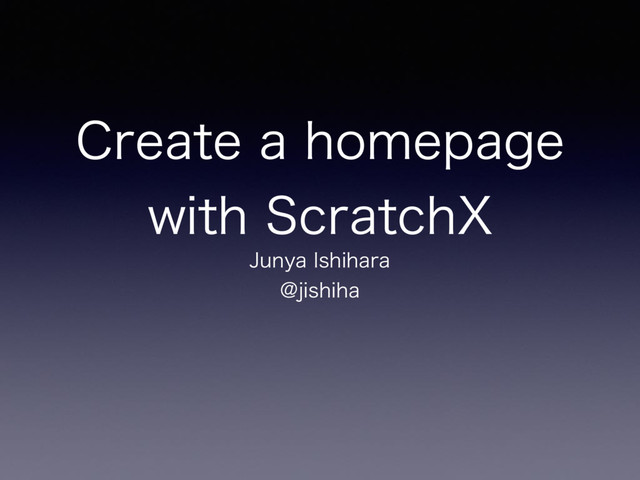 Create a homepage with ScratchX

Junya Ishihara
@jishiha